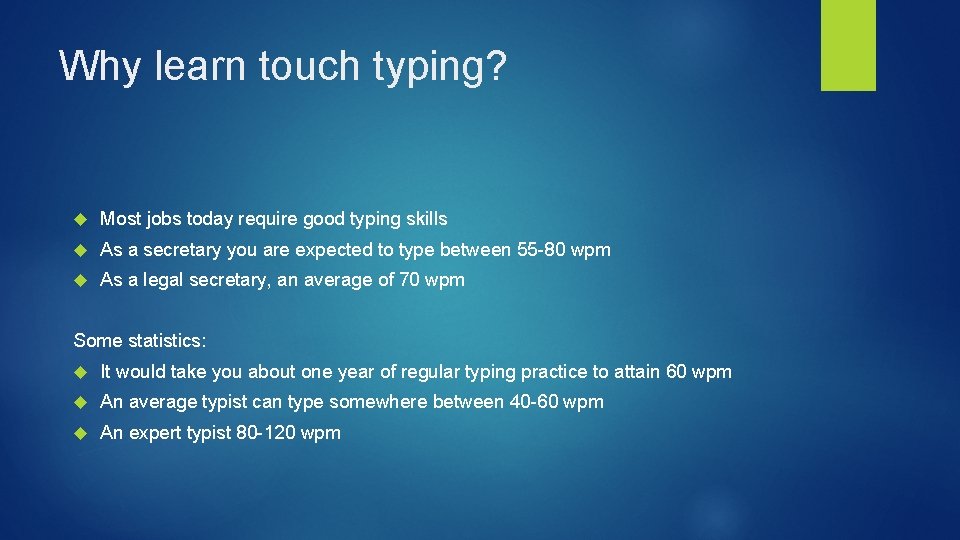 Why learn touch typing?

Most jobs today require good typing skills

As a secretary you are expected to type between 55-80 wpm

As a legal secretary, an average of 70 wpm

Some statistics:

It would take you about one year of regular typing practice to attain 60 wpm

An average typist can type somewhere between 40-60 wpm

An expert typist 80-120 wpm